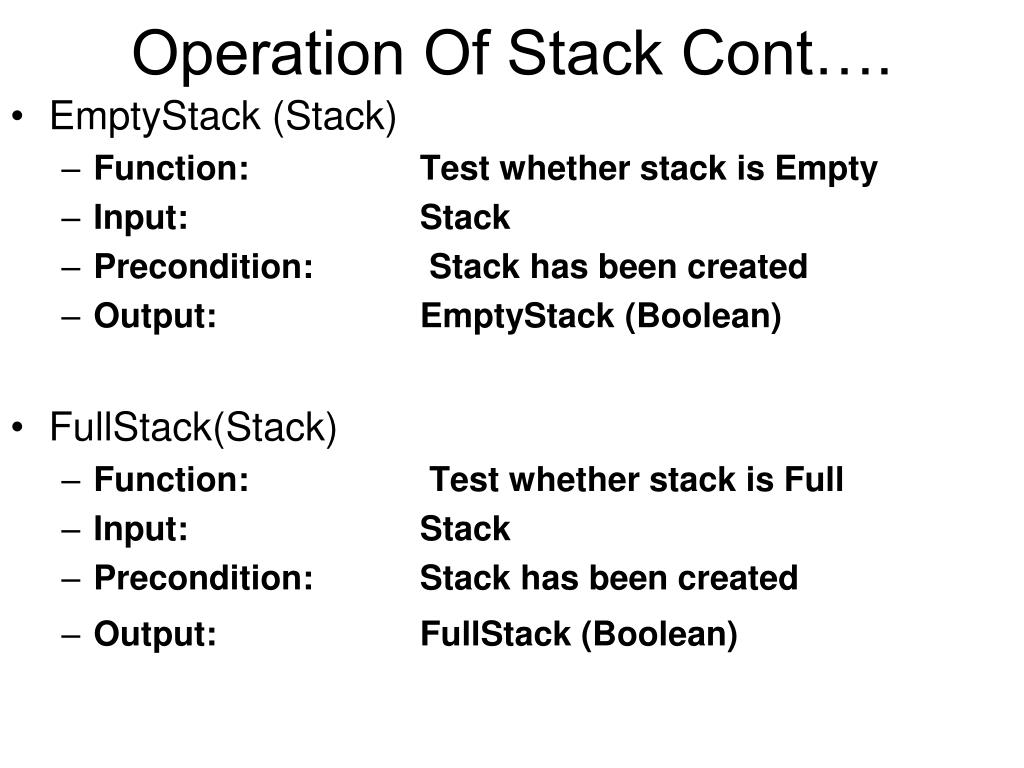 Operation Of Stack Cont….

• EmptyStack (Stack)
– Function: Test whether stack is Empty
– Input: Stack
– Precondition: Stack has been created
– Output: EmptyStack (Boolean)

• FullStack(Stack)
– Function: Test whether stack is Full
– Input: Stack
– Precondition: Stack has been created
– Output: FullStack (Boolean)